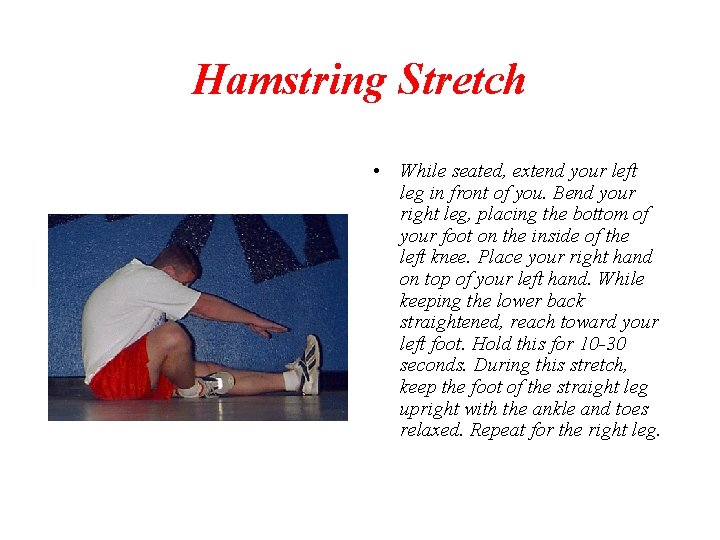 Hamstring Stretch

• While seated, extend your left leg in front of you. Bend your right leg, placing the bottom of your foot on the inside of the left knee. Place your right hand on top of your left hand. While keeping the lower back straightened, reach toward your left foot. Hold this for 10-30 seconds. During this stretch, keep the foot of the straight leg upright with the ankle and toes relaxed. Repeat for the right leg.